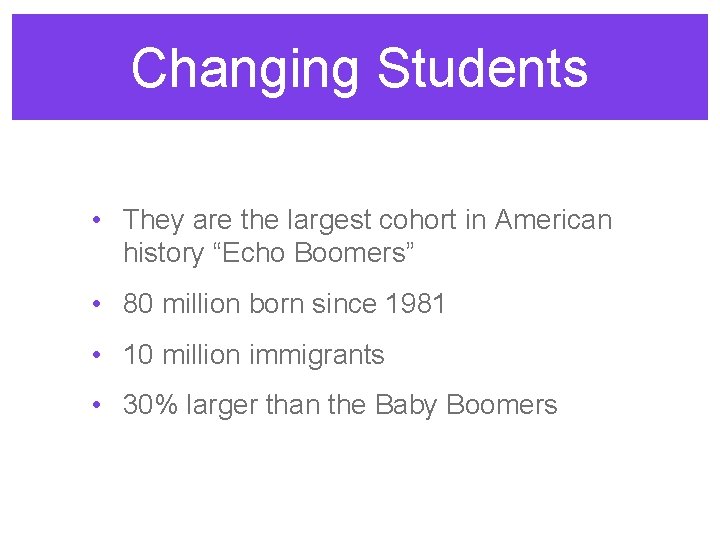 Changing Students

• They are the largest cohort in American history “Echo Boomers”
• 80 million born since 1981
• 10 million immigrants
• 30% larger than the Baby Boomers